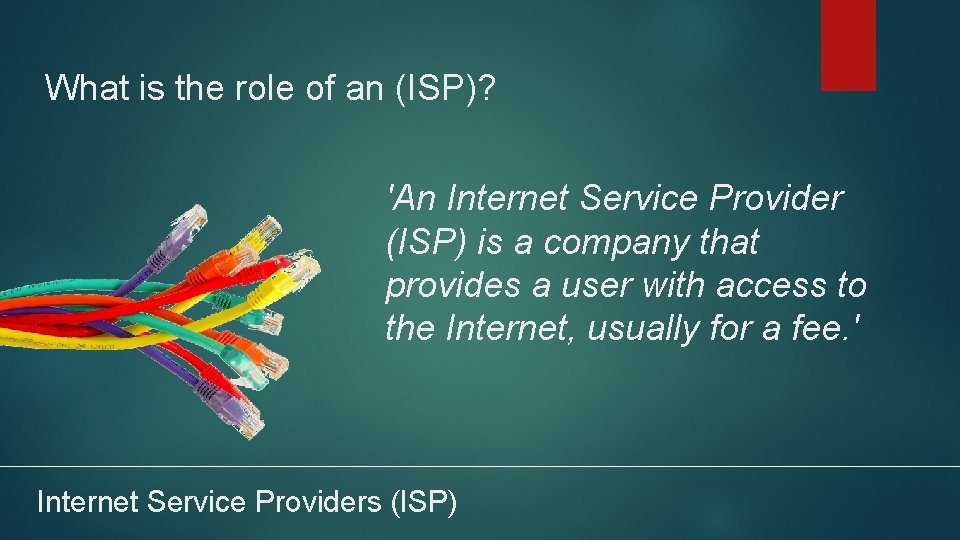 What is the role of an (ISP)?

'An Internet Service Provider (ISP) is a company that provides a user with access to the Internet, usually for a fee.'

Internet Service Providers (ISP)